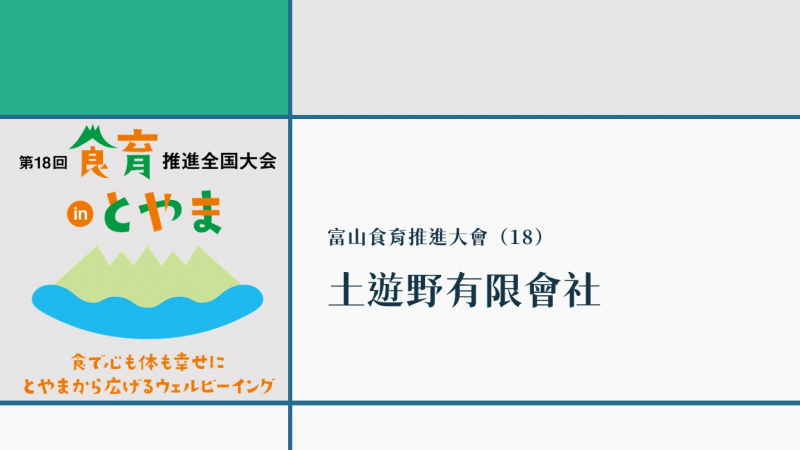 第18回 食育 推進全国大会

in とやま

食で心も体も幸せに
とやまから広げるウェルビーイング

富山食育推進大會（18）

土遊野有限會社